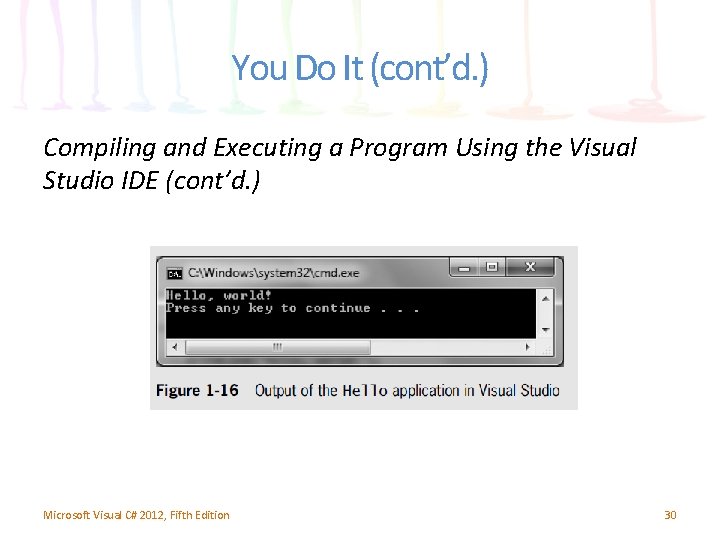 You Do It (cont'd.)

Compiling and Executing a Program Using the Visual Studio IDE (cont'd.)

C:\Windows\system32\cmd.exe

Hello, world!
Press any key to continue . . .

Figure 1-16 Output of the Hello application in Visual Studio

Microsoft Visual C# 2012, Fifth Edition

30